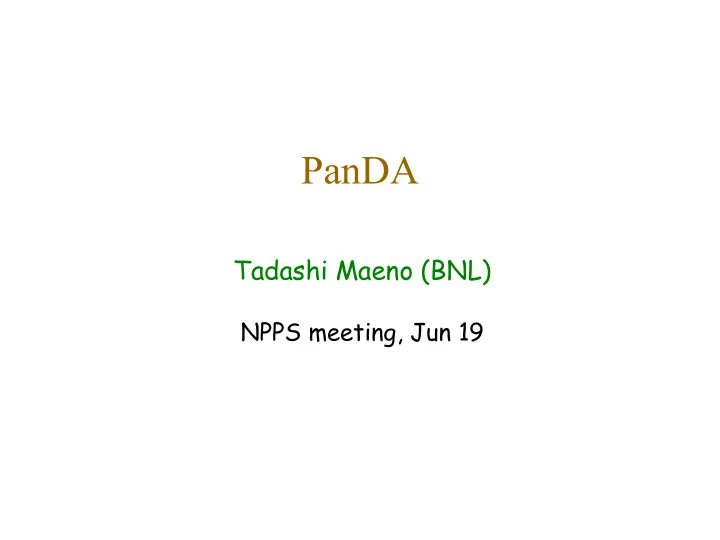 PanDA

Tadashi Maeno (BNL)

NPPS meeting, Jun 19